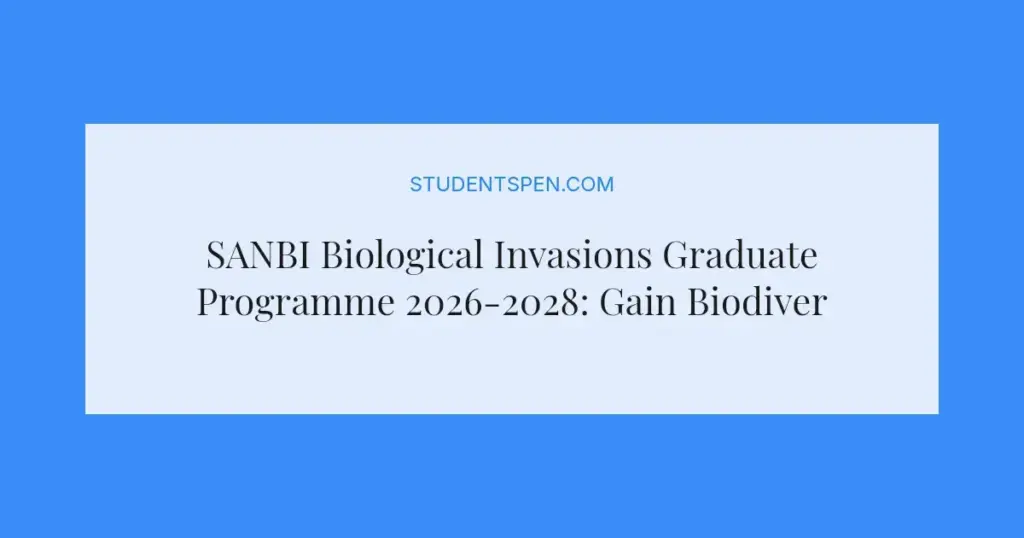 STUDENTSPEN.COM

SANBI Biological Invasions Graduate Programme 2026-2028: Gain Biodiver